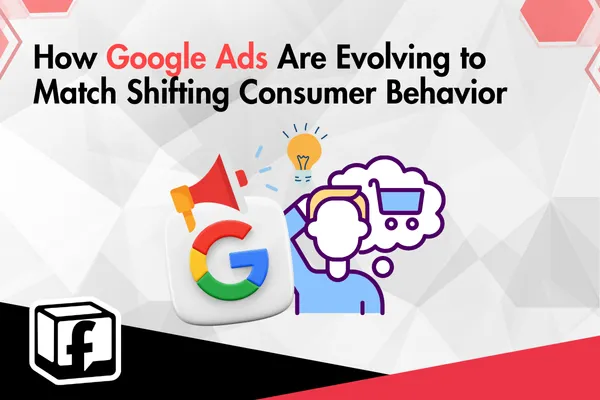 How Google Ads Are Evolving to Match Shifting Consumer Behavior

G

f